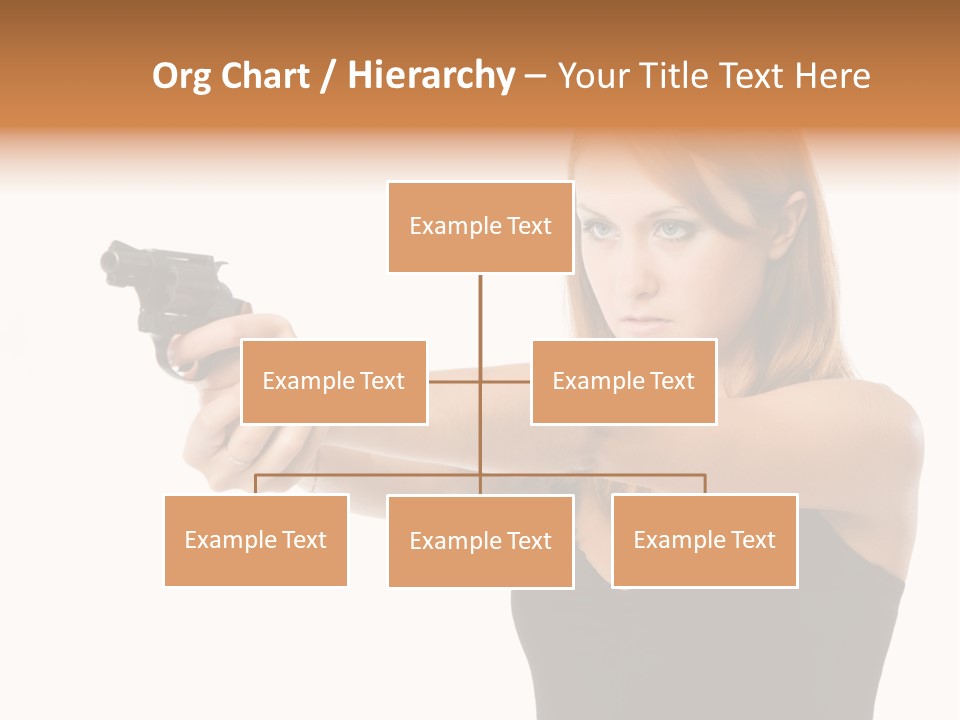 Org Chart / Hierarchy – Your Title Text Here

Example Text

Example Text

Example Text

Example Text

Example Text

Example Text